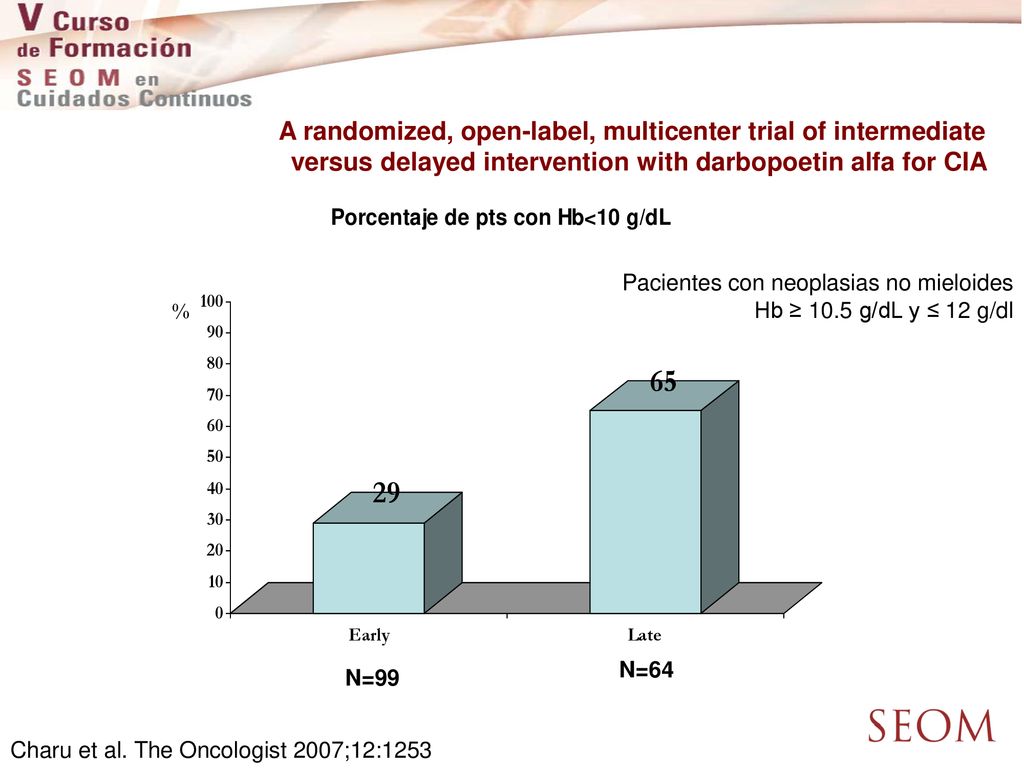 V Curso de Formación SEOM en Cuidados Continuos

A randomized, open-label, multicenter trial of intermediate versus delayed intervention with darbopoetin alfa for CIA

Porcentaje de pts con Hb<10 g/dL

Pacientes con neoplasias no mieloides
Hb ≥ 10.5 g/dL y ≤ 12 g/dl

%
100
90
80
70
60
50
40
30
20
10
0

29
65

Early
Late

N=99
N=64

Charu et al. The Oncologist 2007;12:1253

SEOM